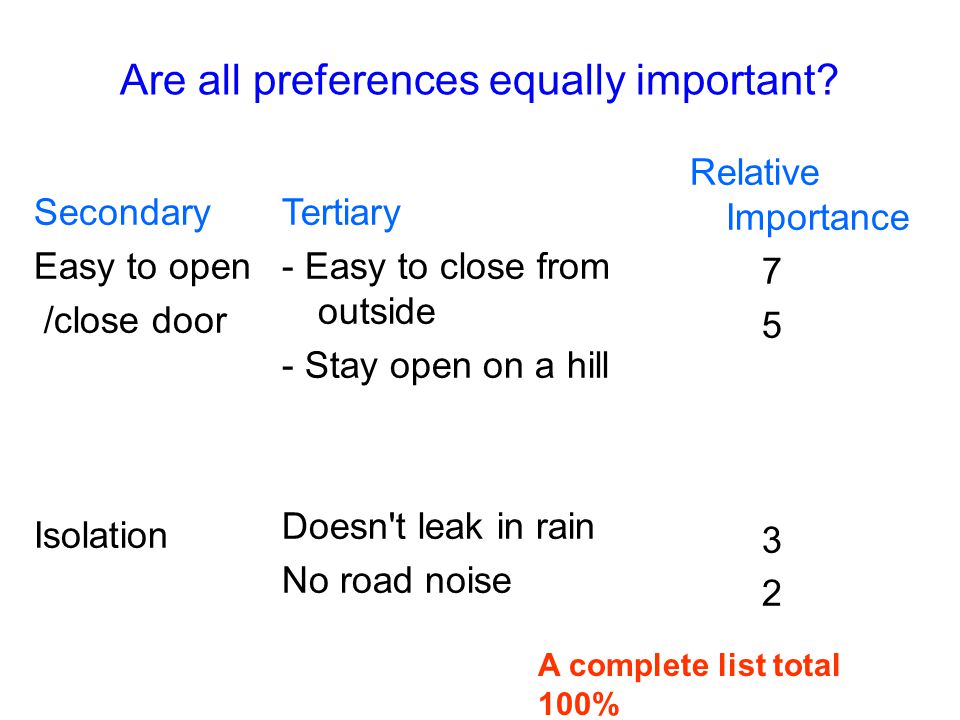 Are all preferences equally important?

| Secondary | Tertiary | Relative Importance |
|---|---|---|
| Easy to open /close door | - Easy to close from outside | 7 |
| | - Stay open on a hill | 5 |
| Isolation | Doesn't leak in rain | 3 |
| | No road noise | 2 |

A complete list total 100%